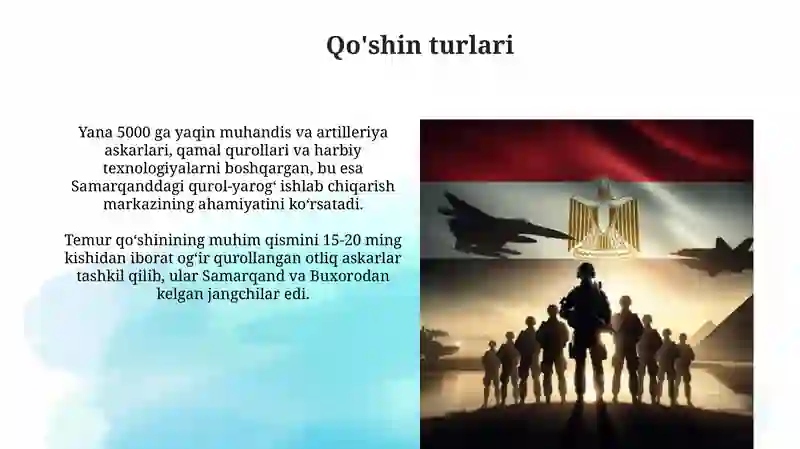 Qo'shin turlari

Yana 5000 ga yaqin muhandis va artilleriya askarlari, qamal qurollari va harbiy texnologiyalarni boshqargan, bu esa Samarqanddagi qurol-yarogʻ ishlab chiqarish markazining ahamiyatini koʻrsatadi.

Temur qoʻshinining muhim qismini 15-20 ming kishidan iborat ogʻir qurollangan otliq askarlar tashkil qilib, ular Samarqand va Buxorodan kelgan jangchilar edi.